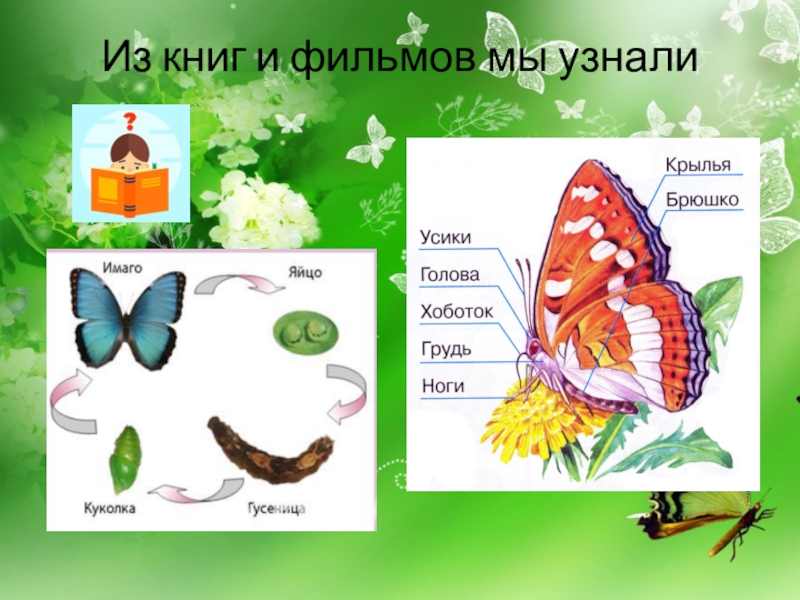 Из книг и фильмов мы узнали

?

Имаго

Яйцо

Гусеница

Куколка

Крылья

Брюшко

Усики

Голова

Хоботок

Грудь

Ноги